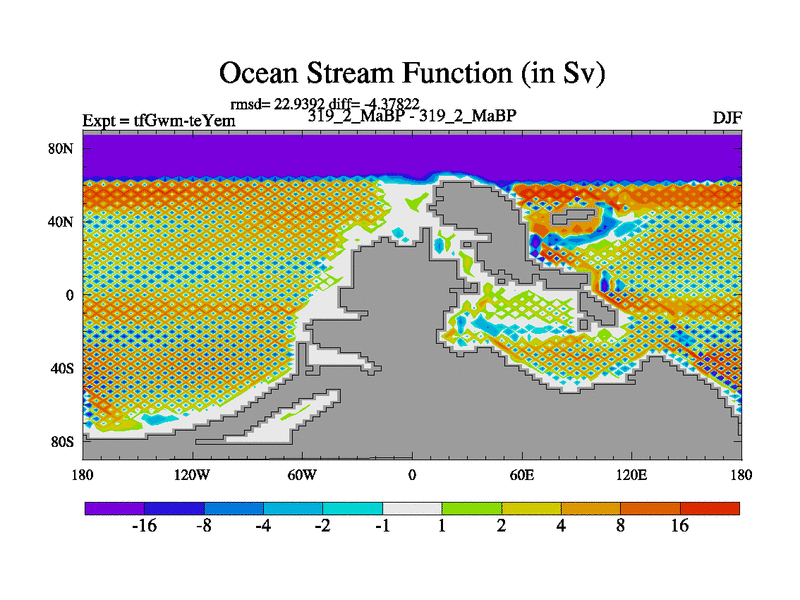 Ocean Stream Function (in Sv)

rmsd= 22.9392 diff= -4.37822

Expt = tfGwm-teYem

319_2_MaBP - 319_2_MaBP

DJF

80N

40N

0

40S

80S

180

120W

60W

0

60E

120E

180

-16

-8

-4

-2

-1

1

2

4

8

16